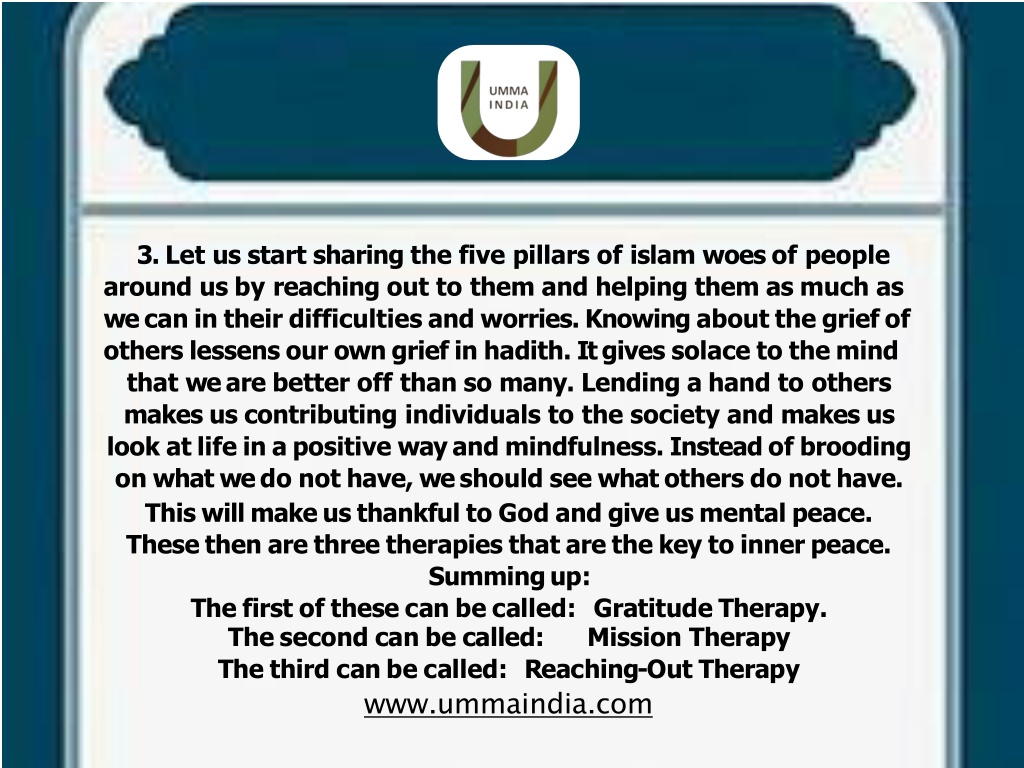 UMMA INDIA

3. Let us start sharing the five pillars of islam woes of people around us by reaching out to them and helping them as much as we can in their difficulties and worries. Knowing about the grief of others lessens our own grief in hadith. It gives solace to the mind that we are better off than so many. Lending a hand to others makes us contributing individuals to the society and makes us look at life in a positive way and mindfulness. Instead of brooding on what we do not have, we should see what others do not have. This will make us thankful to God and give us mental peace. These then are three therapies that are the key to inner peace.

Summing up:

The first of these can be called: Gratitude Therapy.

The second can be called: Mission Therapy

The third can be called: Reaching-Out Therapy

www.ummaindia.com